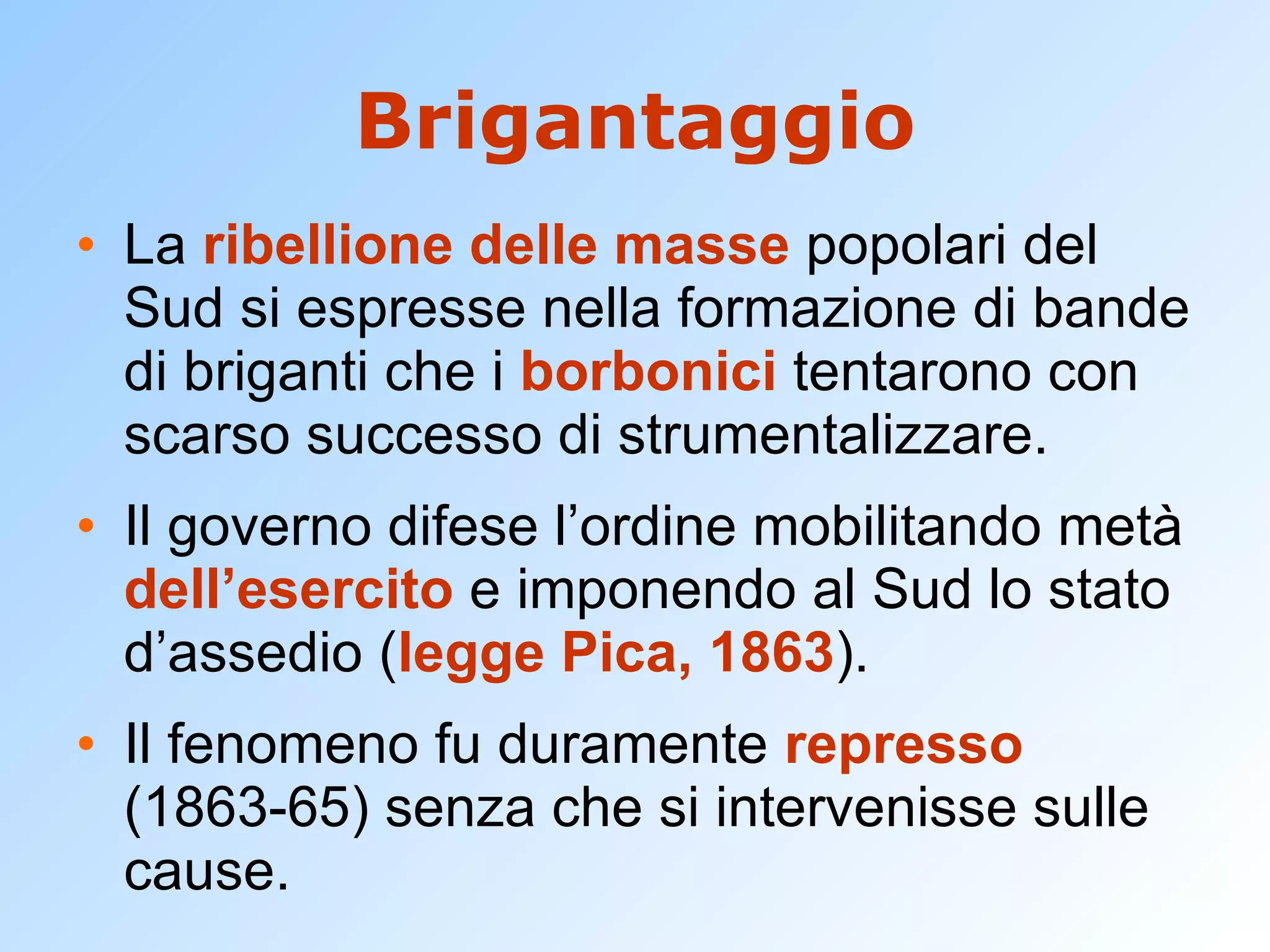 Brigantaggio

• La ribellione delle masse popolari del Sud si espresse nella formazione di bande di briganti che i borbonici tentarono con scarso successo di strumentalizzare.

• Il governo difese l’ordine mobilitando metà dell’esercito e imponendo al Sud lo stato d’assedio (legge Pica, 1863).

• Il fenomeno fu duramente represso (1863-65) senza che si intervenisse sulle cause.